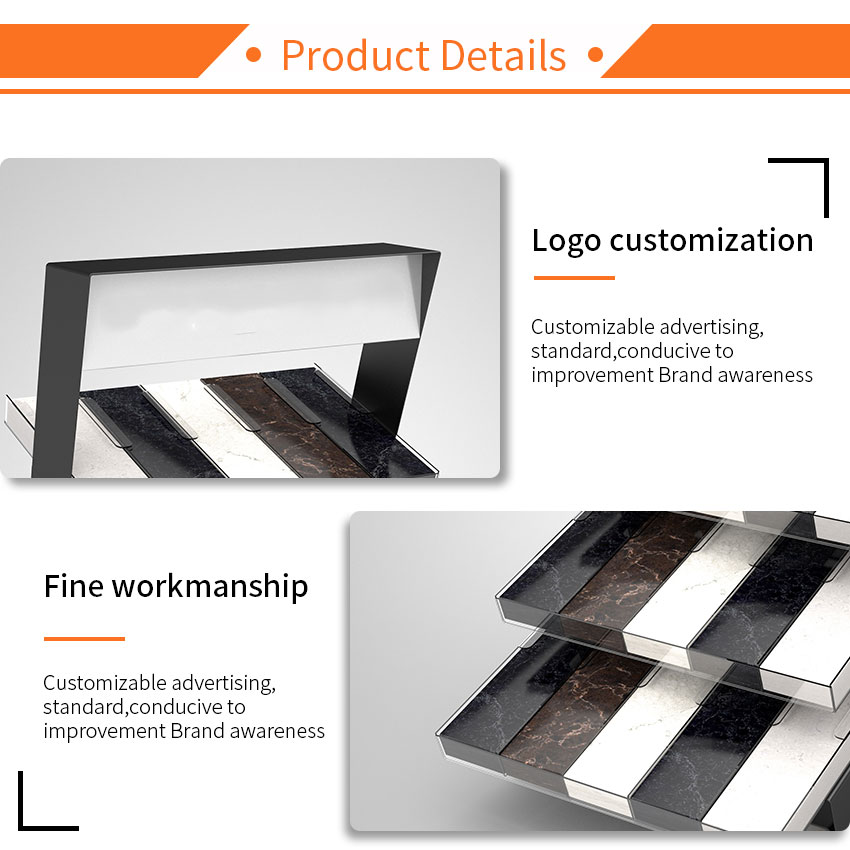 • Product Details •

Logo customization

Customizable advertising, standard,conducive to improvement Brand awareness

Fine workmanship

Customizable advertising, standard,conducive to improvement Brand awareness